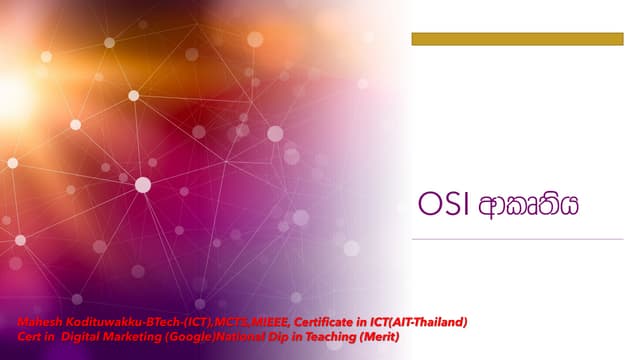 OSI ආකෘතිය

Mahesh Kodituwakku-BTech-(ICT),MCTS,MIEEE, Certificate in ICT(AIT-Thailand)
Cert in Digital Marketing (Google)National Dip in Teaching (Merit)